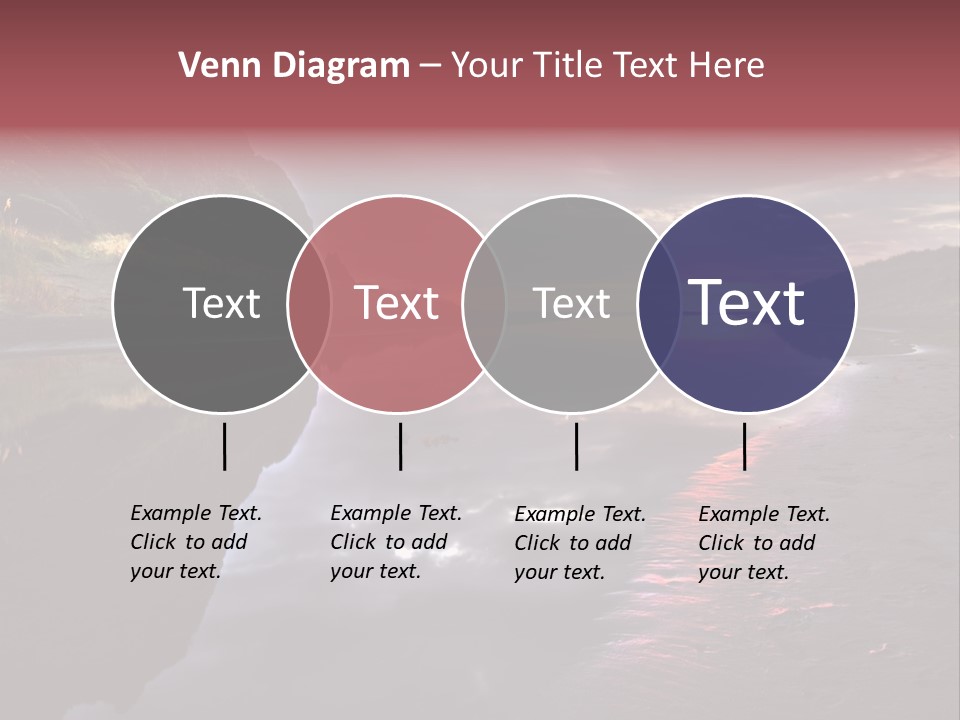 Venn Diagram – Your Title Text Here

Text

Text

Text

Text

Example Text. Click to add your text.

Example Text. Click to add your text.

Example Text. Click to add your text.

Example Text. Click to add your text.